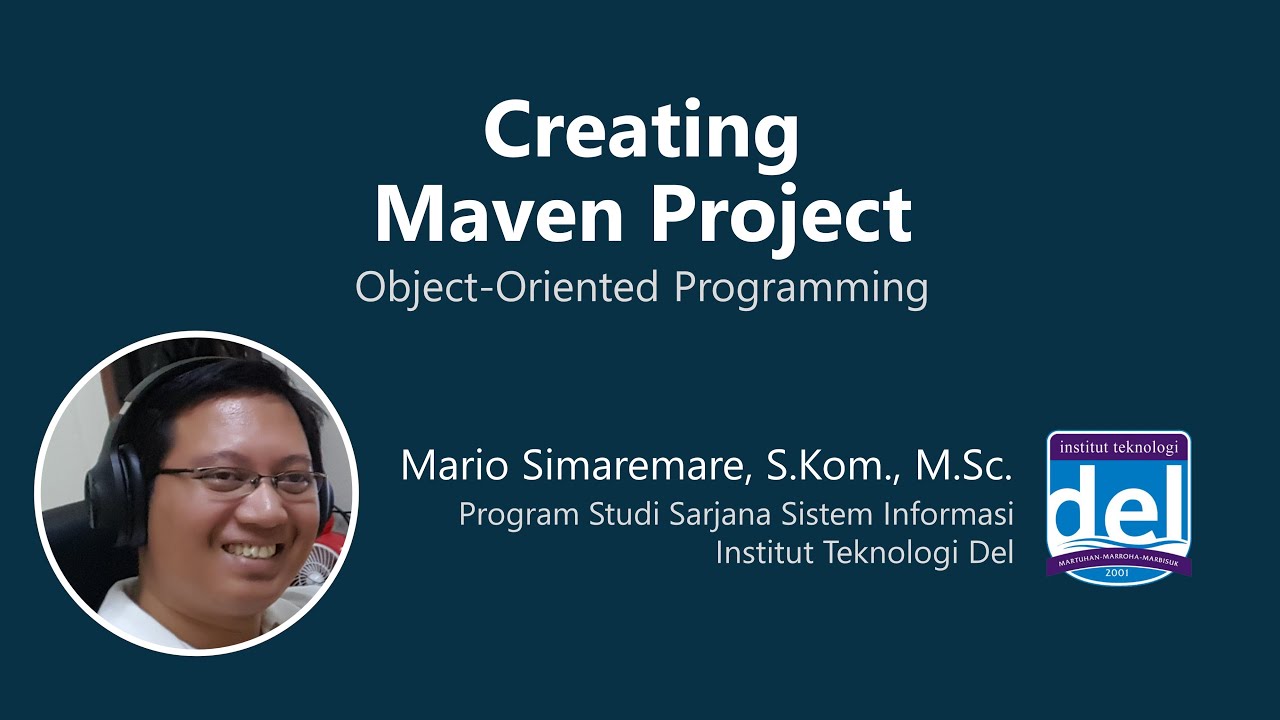 Creating Maven Project
Object-Oriented Programming

Mario Simaremare, S.Kom., M.Sc.
Program Studi Sarjana Sistem Informasi
Institut Teknologi Del

institut teknologi
del
MARTUHAN-MARROHA-MARBISUK
2001